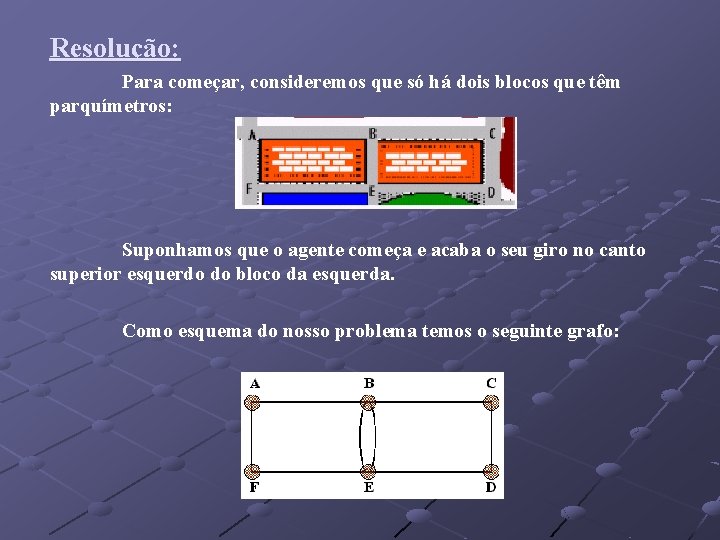 Resolução:

Para começar, consideremos que só há dois blocos que têm parquímetros:

A B C
F E D

Suponhamos que o agente começa e acaba o seu giro no canto superior esquerdo do bloco da esquerda.

Como esquema do nosso problema temos o seguinte grafo:

A B C
F E D